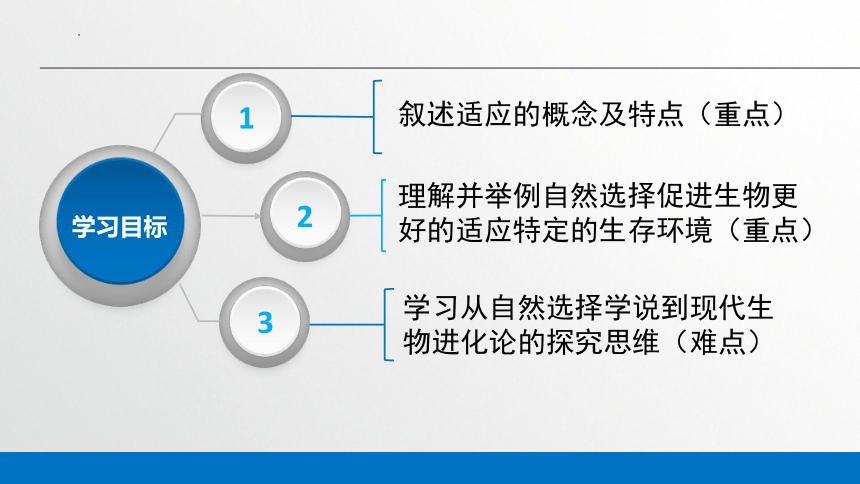 学习目标

1

叙述适应的概念及特点（重点）

2

理解并举例自然选择促进生物更好的适应特定的生存环境（重点）

3

学习从自然选择学说到现代生物进化论的探究思维（难点）